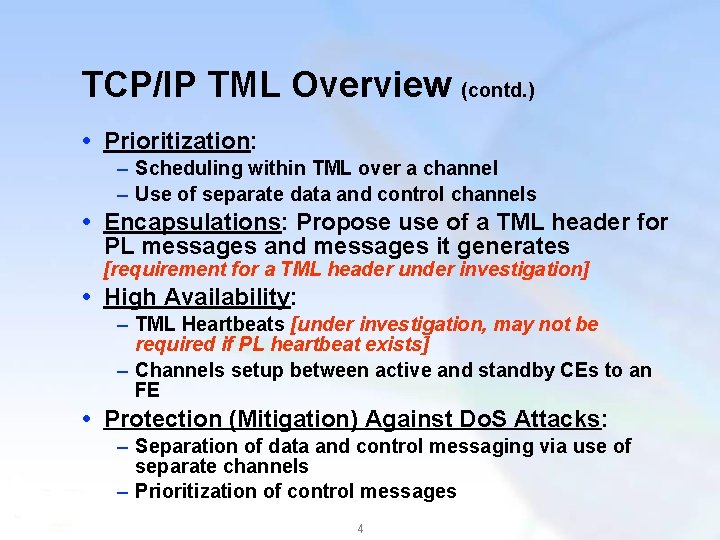 TCP/IP TML Overview (contd.)

• Prioritization:
– Scheduling within TML over a channel
– Use of separate data and control channels

• Encapsulations: Propose use of a TML header for PL messages and messages it generates [requirement for a TML header under investigation]

• High Availability:
– TML Heartbeats [under investigation, may not be required if PL heartbeat exists]
– Channels setup between active and standby CEs to an FE

• Protection (Mitigation) Against DoS Attacks:
– Separation of data and control messaging via use of separate channels
– Prioritization of control messages

4